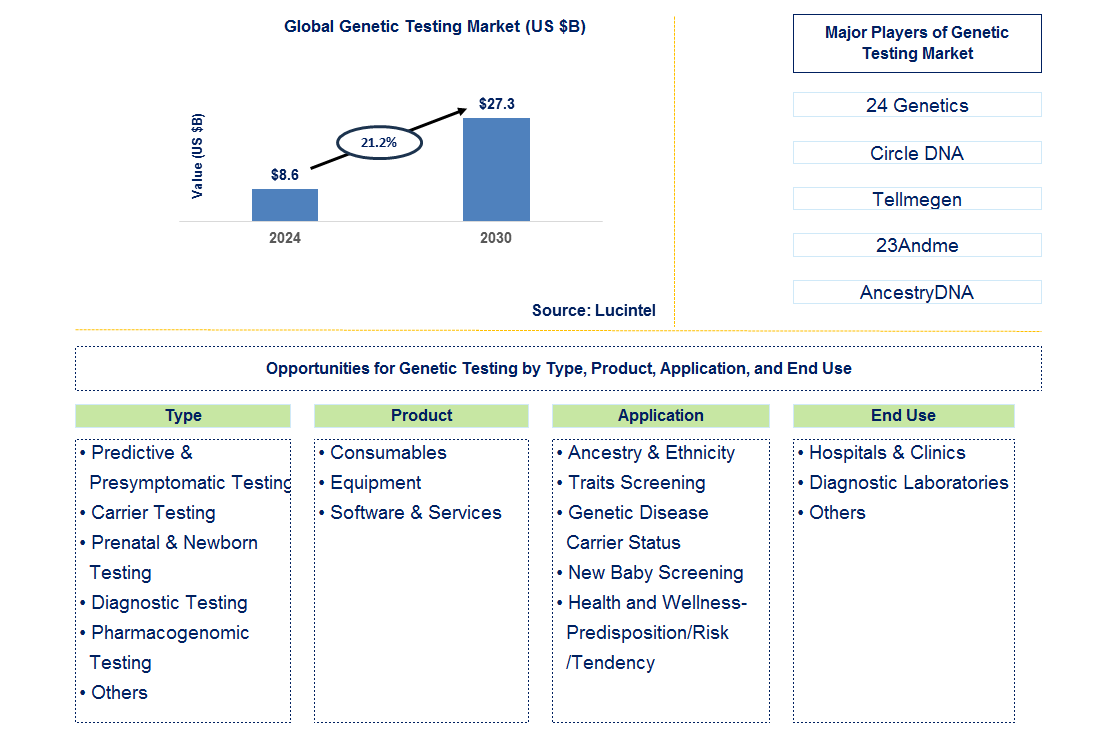 Global Genetic Testing Market (US $B)

Value (US $B)

$8.6

21.2%

$27.3

2024

2030

Source: Lucintel

Major Players of Genetic Testing Market

24 Genetics

Circle DNA

Tellmegen

23Andme

AncestryDNA

Opportunities for Genetic Testing by Type, Product, Application, and End Use

Type

• Predictive & Presymptomatic Testing
• Carrier Testing
• Prenatal & Newborn Testing
• Diagnostic Testing
• Pharmacogenomic Testing
• Others

Product

• Consumables
• Equipment
• Software & Services

Application

• Ancestry & Ethnicity
• Traits Screening
• Genetic Disease Carrier Status
• New Baby Screening
• Health and Wellness-Predisposition/Risk /Tendency

End Use

• Hospitals & Clinics
• Diagnostic Laboratories
• Others